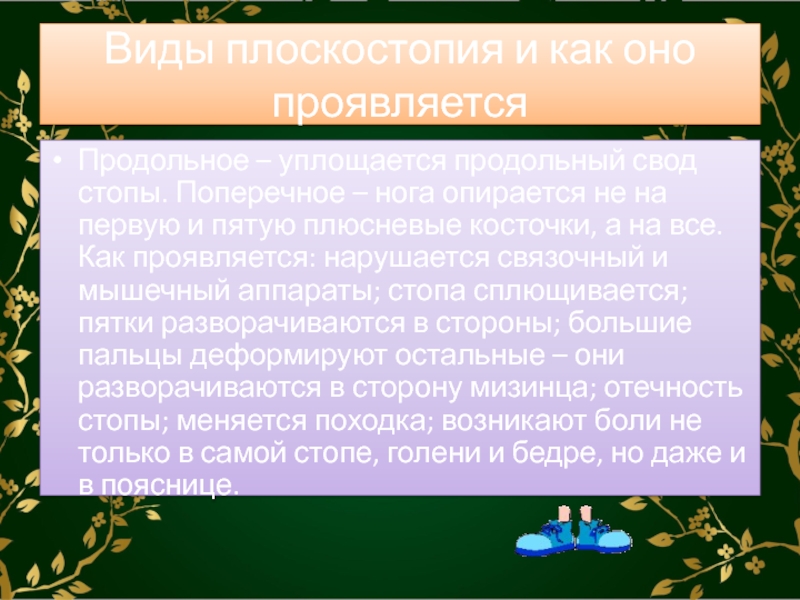 Виды плоскостопия и как оно проявляется

• Продольное – уплощается продольный свод стопы. Поперечное – нога опирается не на первую и пятую плюсневые косточки, а на все. Как проявляется: нарушается связочный и мышечный аппараты; стопа сплющивается; пятки разворачиваются в стороны; большие пальцы деформируют остальные – они разворачиваются в сторону мизинца; отечность стопы; меняется походка; возникают боли не только в самой стопе, голени и бедре, но даже и в пояснице.